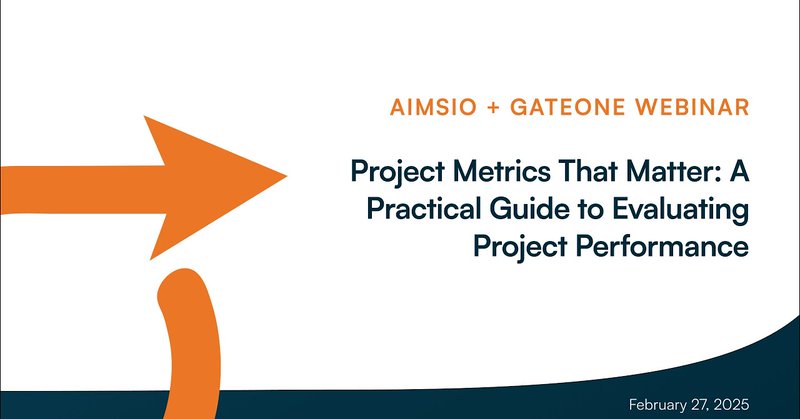 AIMSIO + GATEONE WEBINAR

Project Metrics That Matter: A Practical Guide to Evaluating Project Performance

February 27, 2025